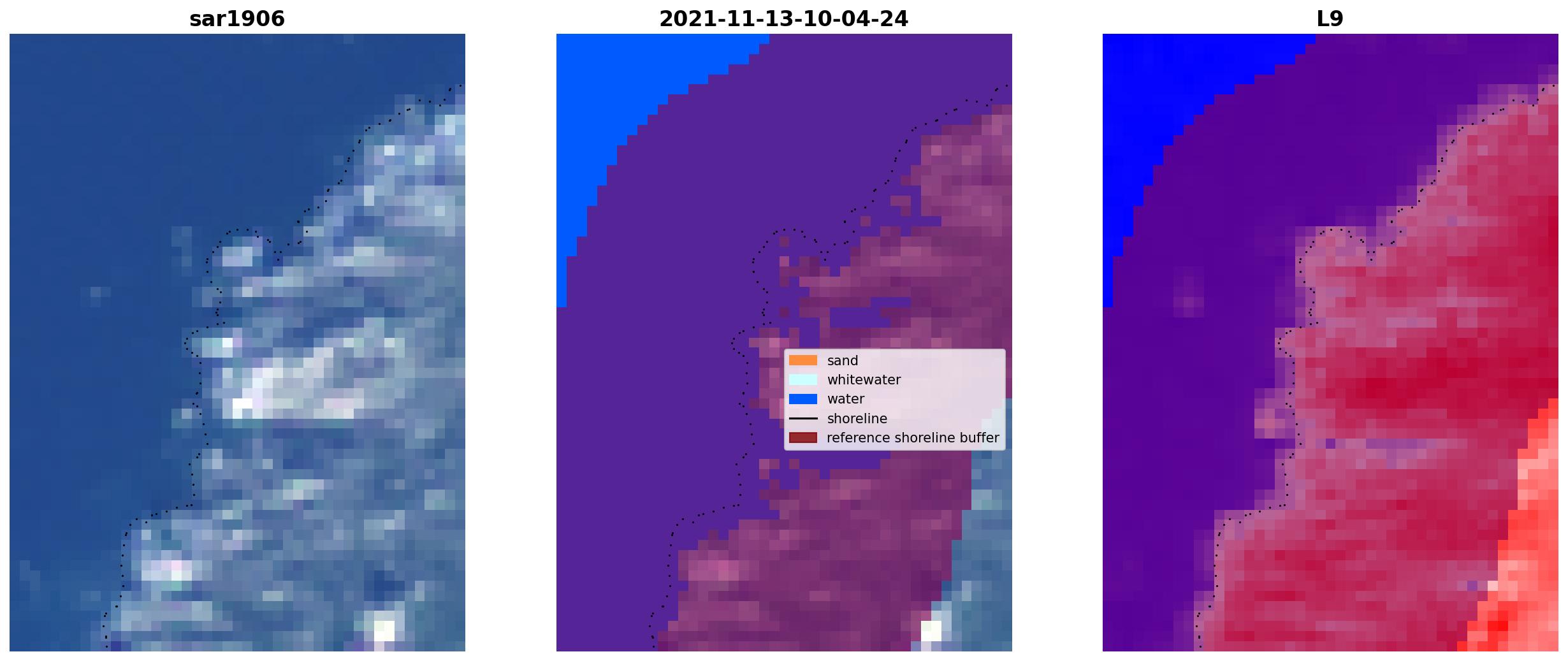 sar1906

2021-11-13-10-04-24

sand
whitewater
water
shoreline
reference shoreline buffer

L9